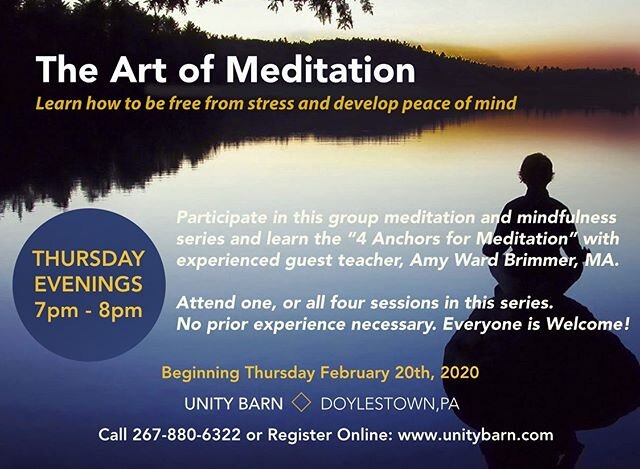 The Art of Meditation

Learn how to be free from stress and develop peace of mind

THURSDAY EVENINGS 7pm - 8pm

Participate in this group meditation and mindfulness series and learn the "4 Anchors for Meditation" with experienced guest teacher, Amy Ward Brimmer, MA.

Attend one, or all four sessions in this series. No prior experience necessary. Everyone is Welcome!

Beginning Thursday February 20th, 2020

UNITY BARN ◇ DOYLESTOWN,PA

Call 267-880-6322 or Register Online: www.unitybarn.com